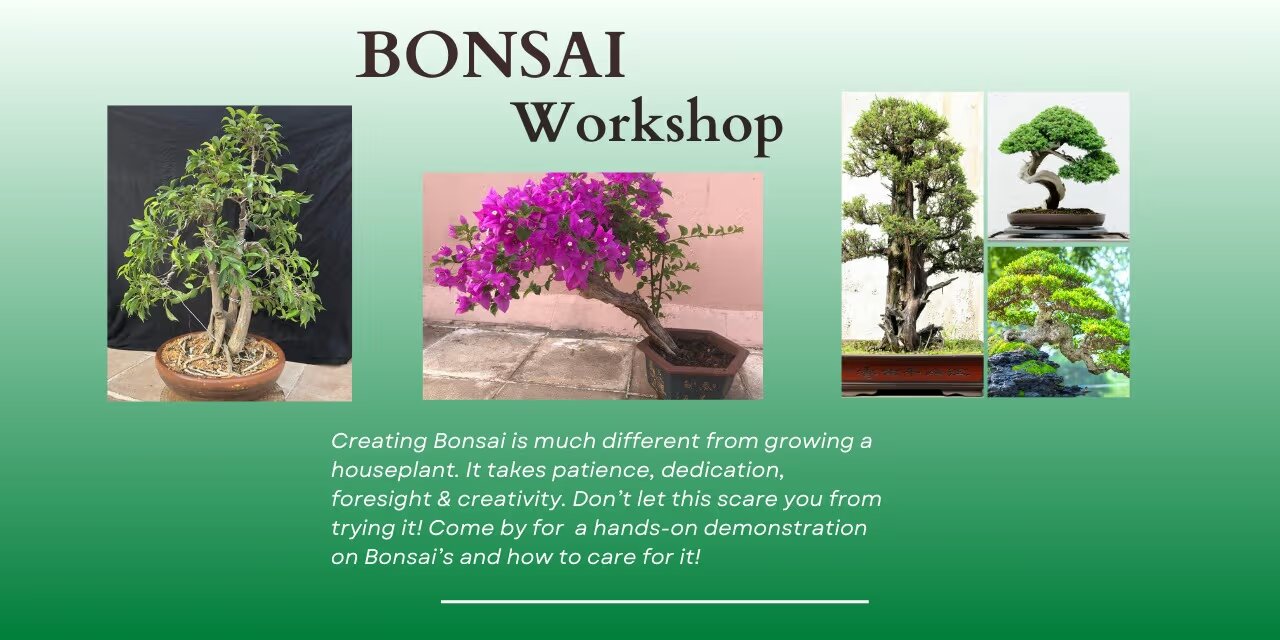 BONSAI
Workshop

Creating Bonsai is much different from growing a houseplant. It takes patience, dedication, foresight & creativity. Don't let this scare you from trying it! Come by for a hands-on demonstration on Bonsai's and how to care for it!